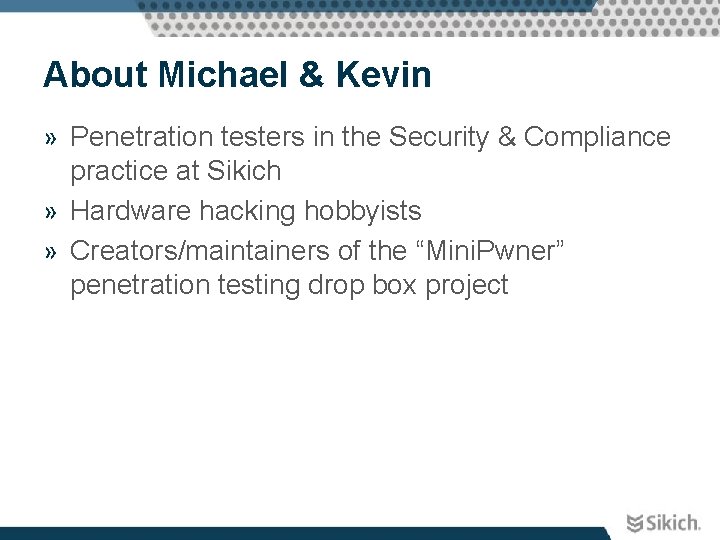 About Michael & Kevin

» Penetration testers in the Security & Compliance practice at Sikich

» Hardware hacking hobbyists

» Creators/maintainers of the “MiniPwner” penetration testing drop box project

Sikich.